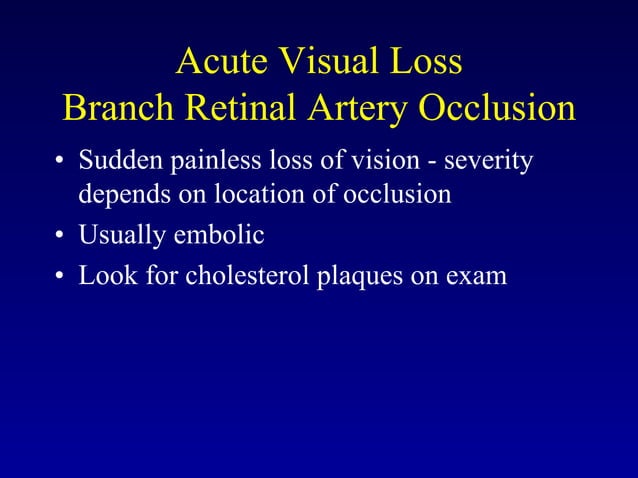 Acute Visual Loss
Branch Retinal Artery Occlusion

• Sudden painless loss of vision - severity depends on location of occlusion
• Usually embolic
• Look for cholesterol plaques on exam